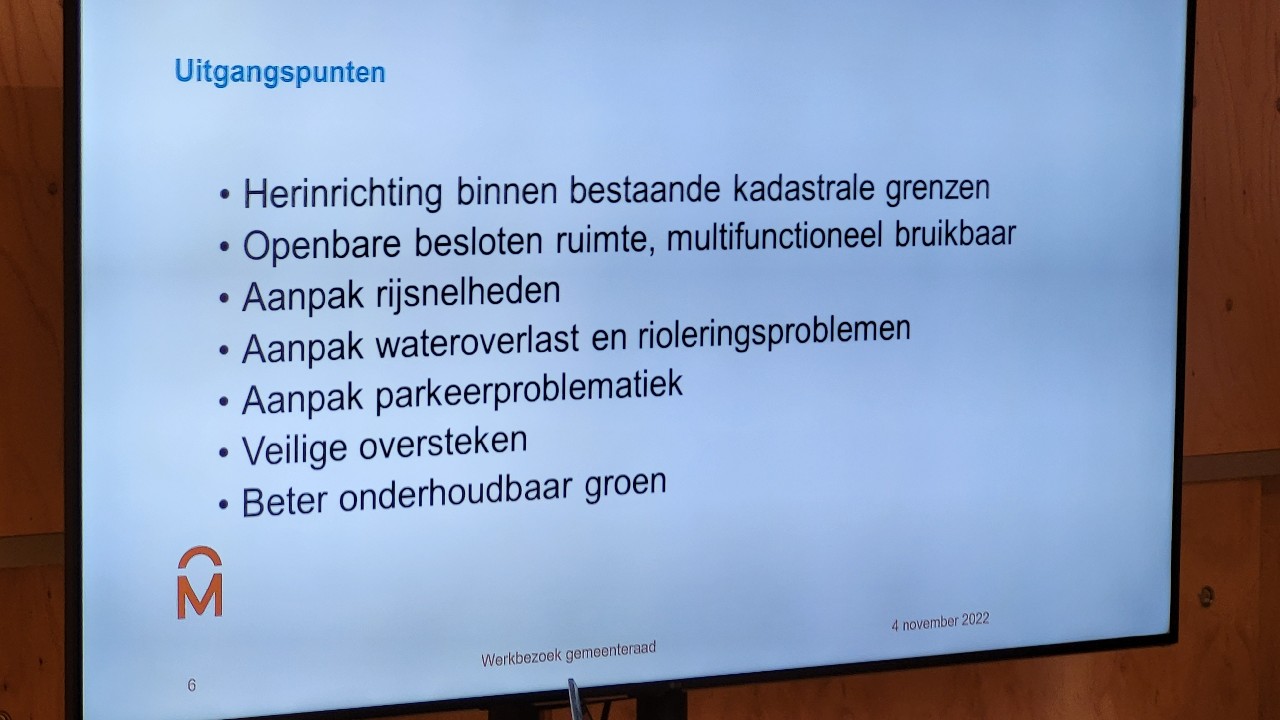 Uitgangspunten

• Herinrichting binnen bestaande kadastrale grenzen
• Openbare besloten ruimte, multifunctioneel bruikbaar
• Aanpak rijsnelheden
• Aanpak wateroverlast en rioleringsproblemen
• Aanpak parkeerproblematiek
• Veilige oversteken
• Beter onderhoudbaar groen

M

6

Werkbezoek gemeenteraad

4 november 2022